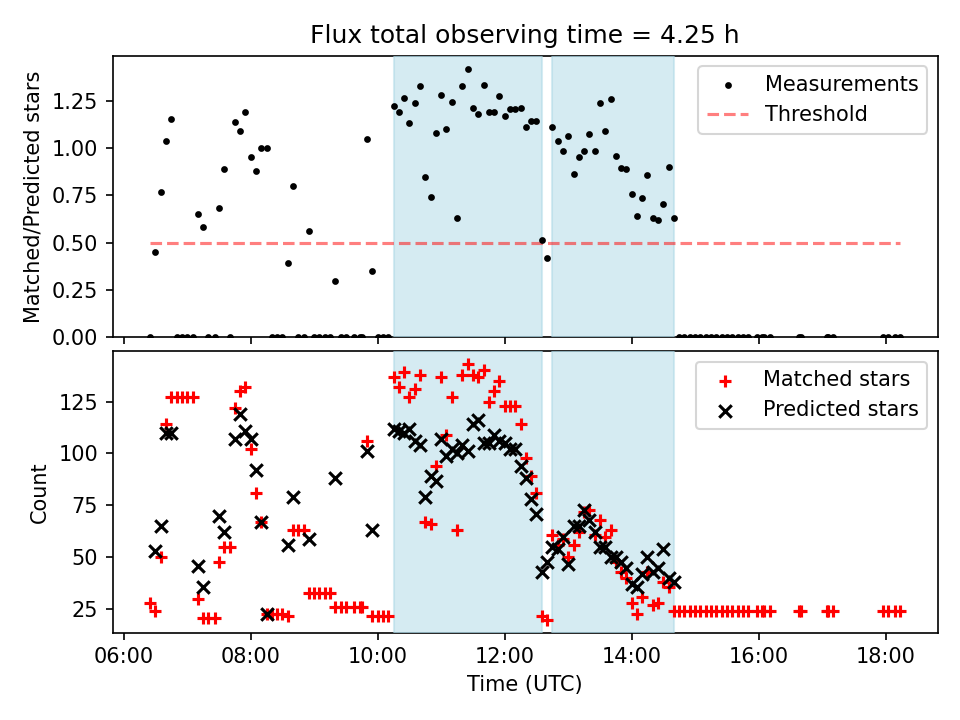 Flux total observing time = 4.25 h

Matched/Predicted stars

1.25
1.00
0.75
0.50
0.25
0.00

Measurements
Threshold

Count

125
100
75
50
25

Matched stars
Predicted stars

06:00
08:00
10:00
12:00
14:00
16:00
18:00

Time (UTC)